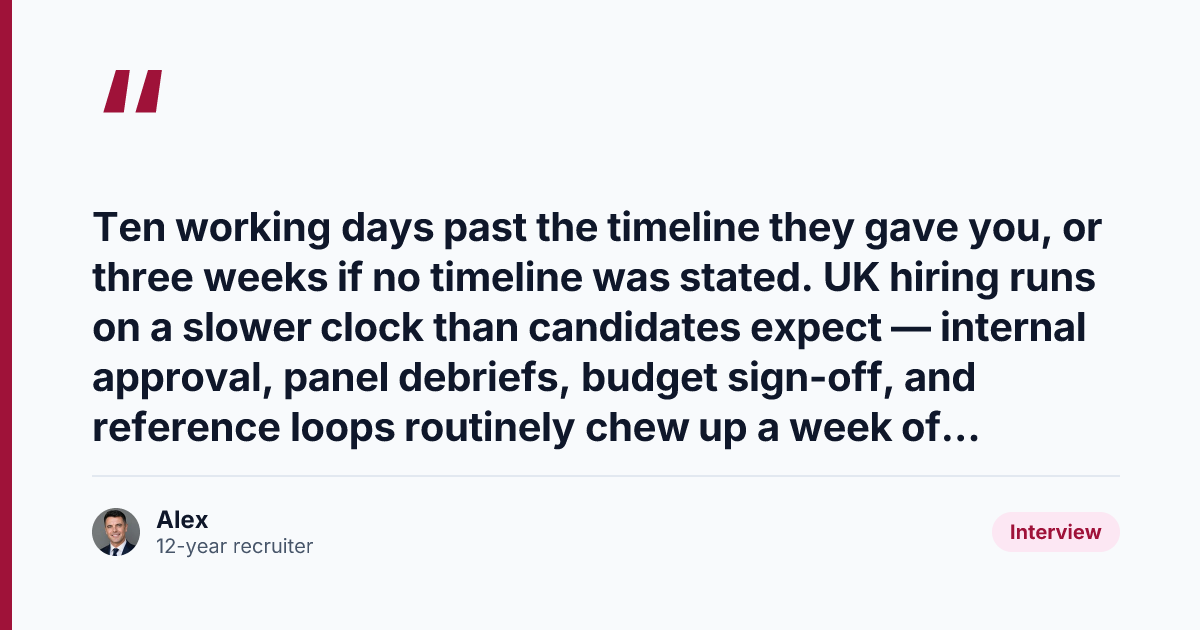 "

Ten working days past the timeline they gave you, or three weeks if no timeline was stated. UK hiring runs on a slower clock than candidates expect — internal approval, panel debriefs, budget sign-off, and reference loops routinely chew up a week of…

Alex
12-year recruiter

Interview